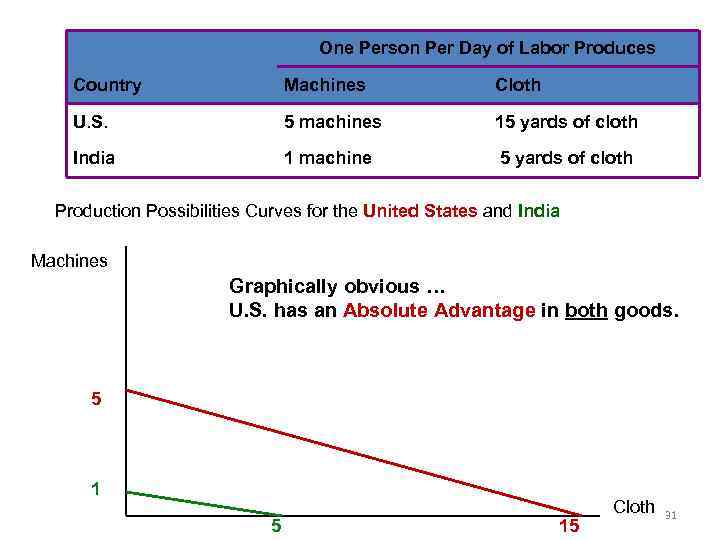 | | One Person Per Day of Labor Produces | |
|---|---|---|
| Country | Machines | Cloth |
| U.S. | 5 machines | 15 yards of cloth |
| India | 1 machine | 5 yards of cloth |

Production Possibilities Curves for the United States and India

Machines

Graphically obvious …
U.S. has an Absolute Advantage in both goods.

5

1

5

15

Cloth

31